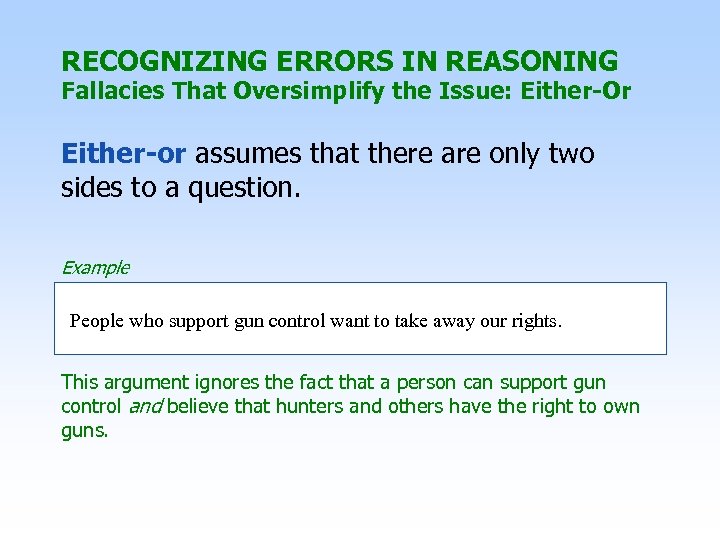 RECOGNIZING ERRORS IN REASONING
Fallacies That Oversimplify the Issue: Either-Or

Either-or assumes that there are only two sides to a question.

Example

People who support gun control want to take away our rights.

This argument ignores the fact that a person can support gun control and believe that hunters and others have the right to own guns.